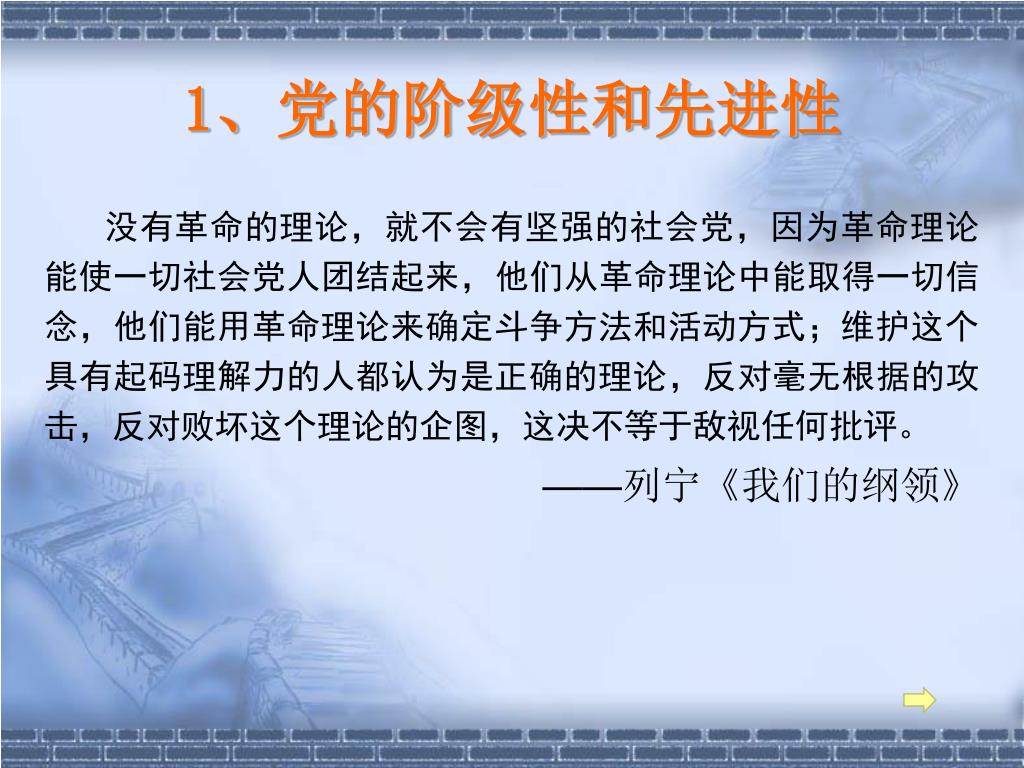 1、党的阶级性和先进性

没有革命的理论，就不会有坚强的社会党，因为革命理论能使一切社会党人团结起来，他们从革命理论中能取得一切信念，他们能用革命理论来确定斗争方法和活动方式；维护这个具有起码理解力的人都认为是正确的理论，反对毫无根据的攻击，反对败坏这个理论的企图，这决不等于敌视任何批评。

——列宁《我们的纲领》